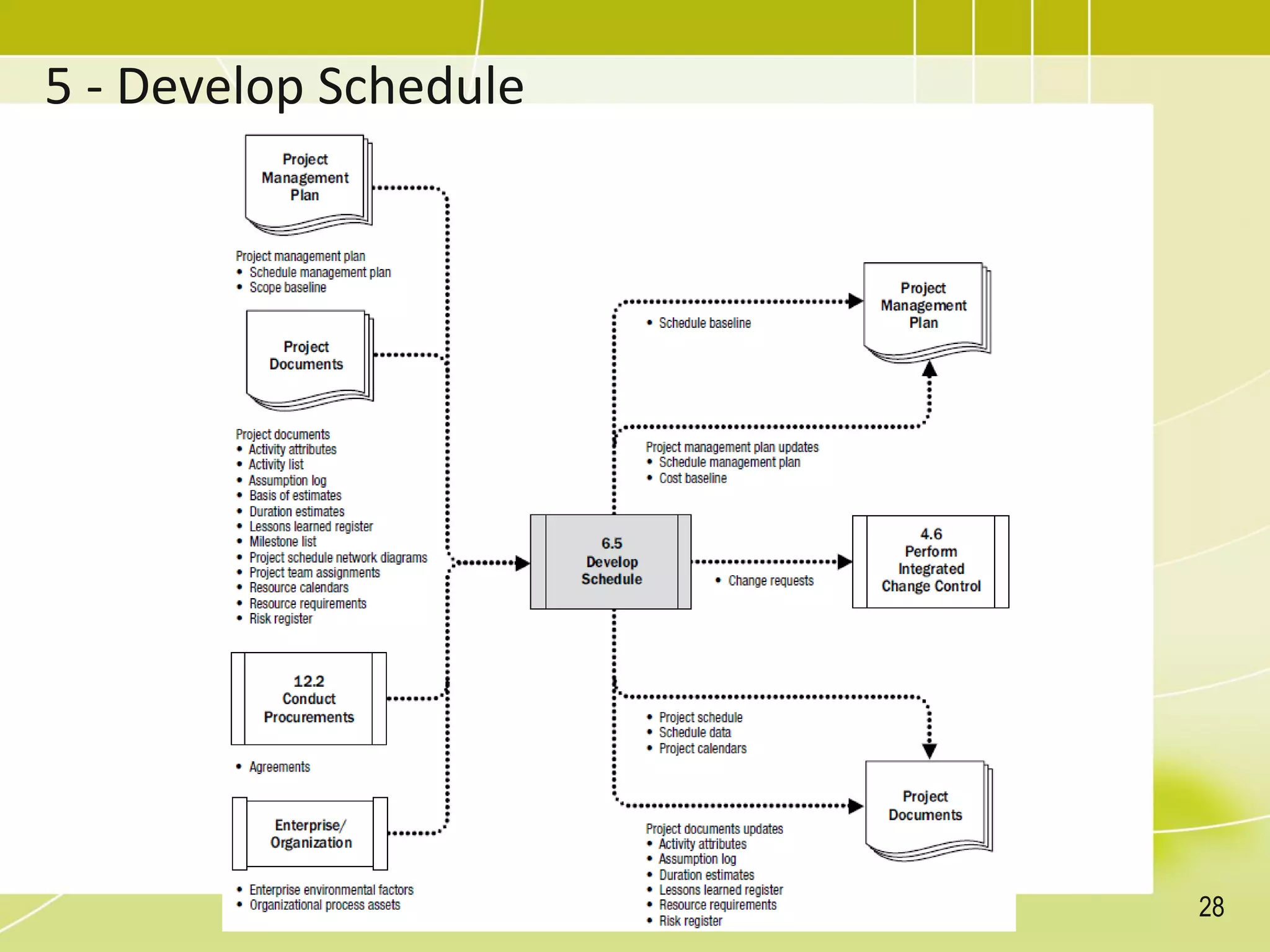 5 - Develop Schedule

Project Management Plan

Project management plan
• Schedule management plan
• Scope baseline

Project Documents

Project documents
• Activity attributes
• Activity list
• Assumption log
• Basis of estimates
• Duration estimates
• Lessons learned register
• Milestone list
• Project schedule network diagrams
• Project team assignments
• Resource calendars
• Resource requirements
• Risk register

12.2 Conduct Procurements

• Agreements

Enterprise/ Organization

• Enterprise environmental factors
• Organizational process assets

6.5 Develop Schedule

• Schedule baseline

Project Management Plan

Project management plan updates
• Schedule management plan
• Cost baseline

• Change requests

4.6 Perform Integrated Change Control

• Project schedule
• Schedule data
• Project calendars

Project Documents

Project documents updates
• Activity attributes
• Assumption log
• Duration estimates
• Lessons learned register
• Resource requirements
• Risk register

28